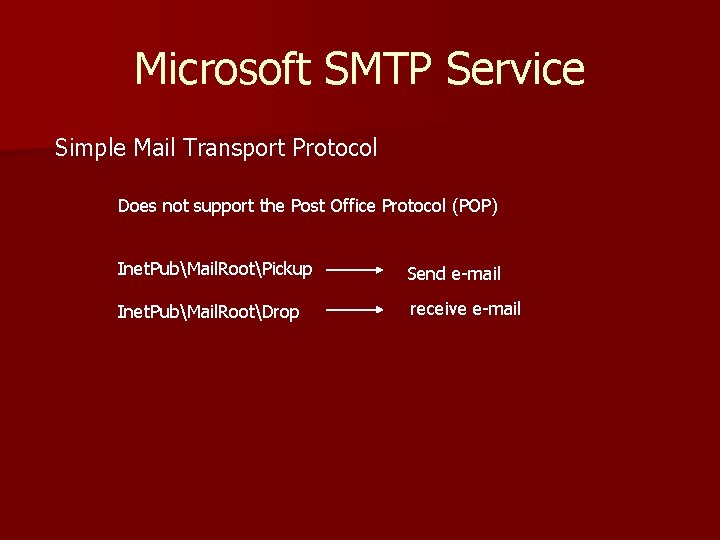 Microsoft SMTP Service

Simple Mail Transport Protocol

Does not support the Post Office Protocol (POP)

InetPub\MailRoot\Pickup → Send e-mail

InetPub\MailRoot\Drop → receive e-mail